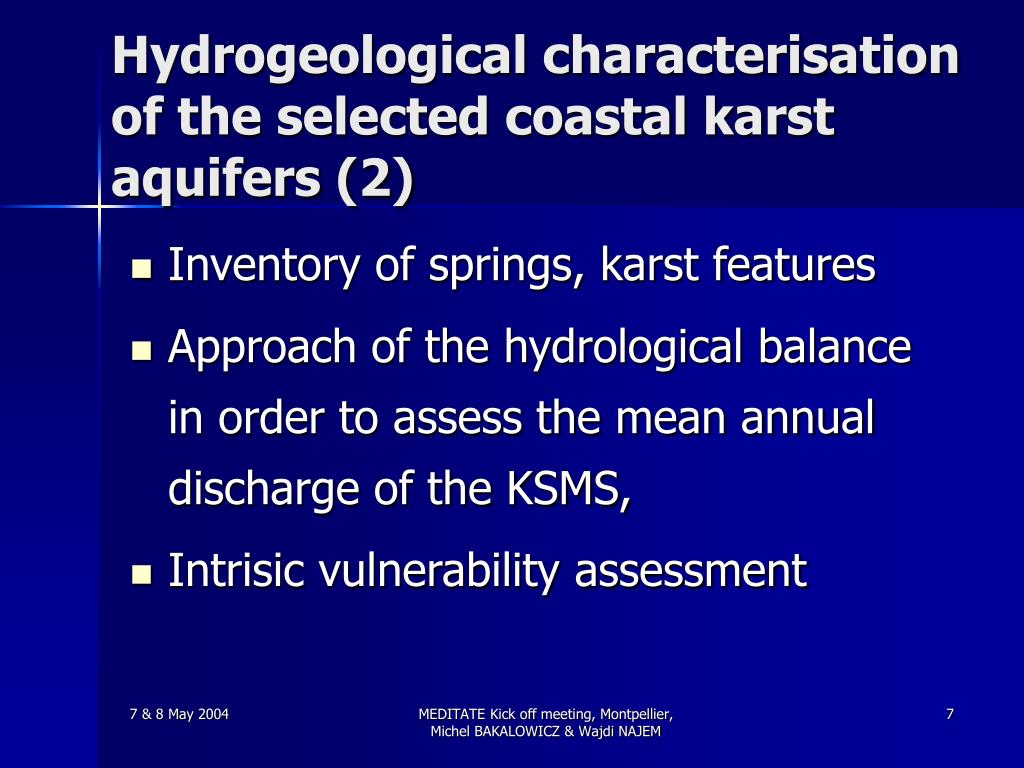 Hydrogeological characterisation of the selected coastal karst aquifers (2)

- Inventory of springs, karst features
- Approach of the hydrological balance in order to assess the mean annual discharge of the KSMS,
- Intrisic vulnerability assessment

7 & 8 May 2004

MEDITATE Kick off meeting, Montpellier, Michel BAKALOWICZ & Wajdi NAJEM

7